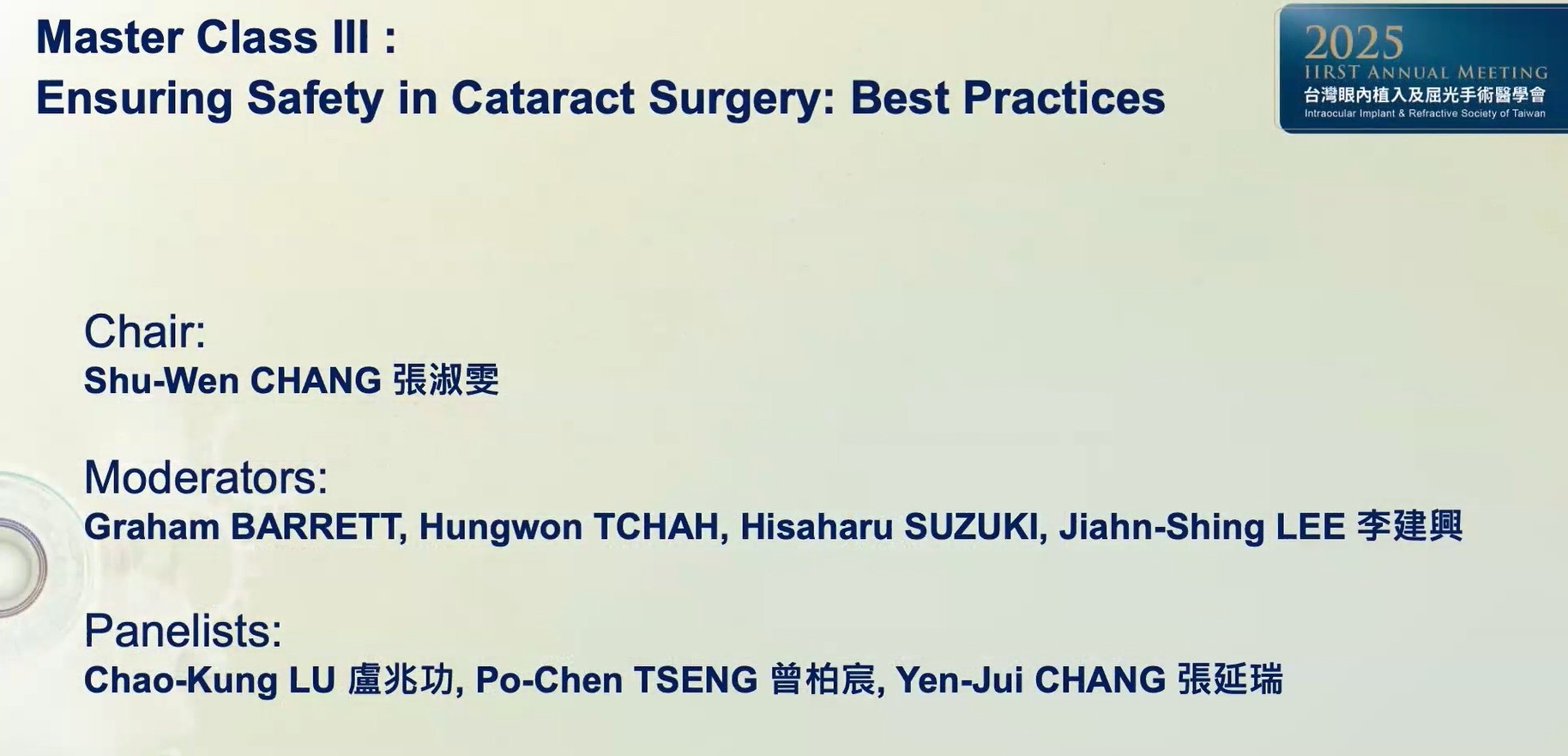 Master Class III :
Ensuring Safety in Cataract Surgery: Best Practices

2025
IIRST ANNUAL MEETING
台灣眼內植入及屈光手術醫學會
Intraocular Implant & Refractive Society of Taiwan

Chair:
Shu-Wen CHANG 張淑雯

Moderators:
Graham BARRETT, Hungwon TCHAH, Hisaharu SUZUKI, Jiahn-Shing LEE 李建興

Panelists:
Chao-Kung LU 盧兆功, Po-Chen TSENG 曾柏宸, Yen-Jui CHANG 張延瑞